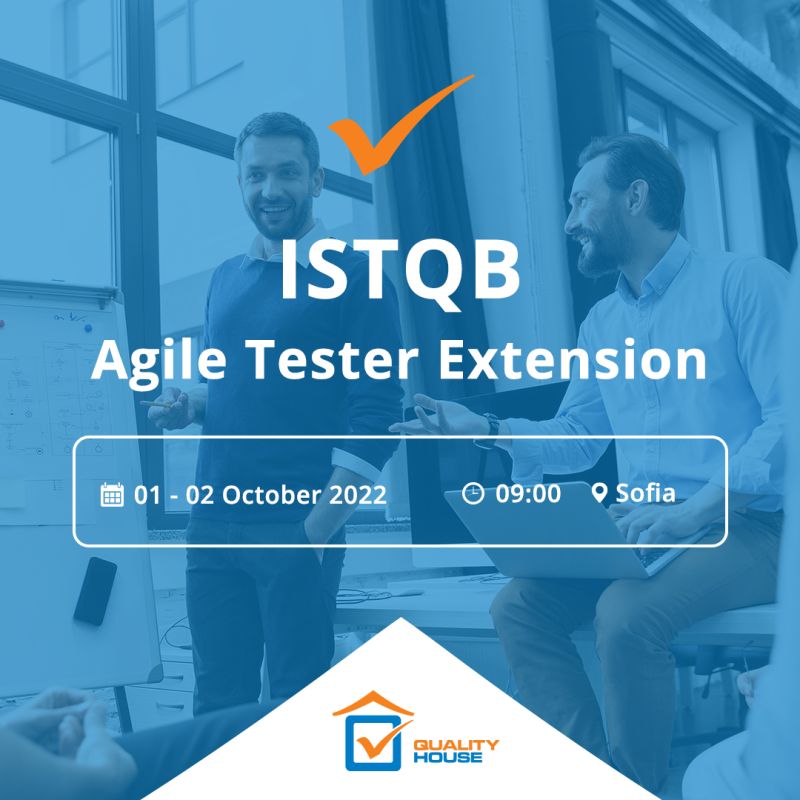 ISTQB
Agile Tester Extension

01 - 02 October 2022 09:00 Sofia

QUALITY HOUSE